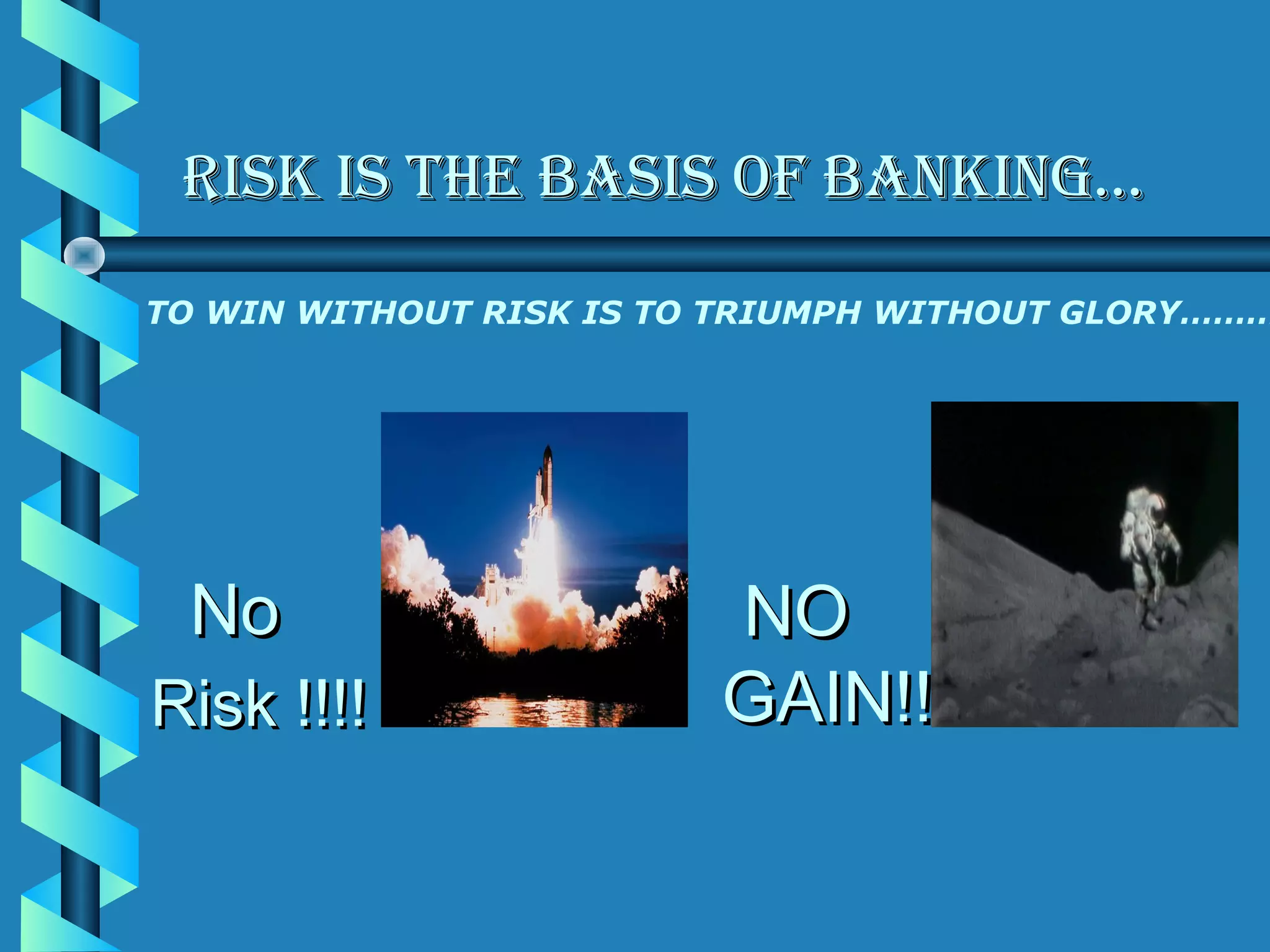 RISK IS THE BASIS OF BANKING…

TO WIN WITHOUT RISK IS TO TRIUMPH WITHOUT GLORY……..

No Risk !!!!

NO GAIN!!